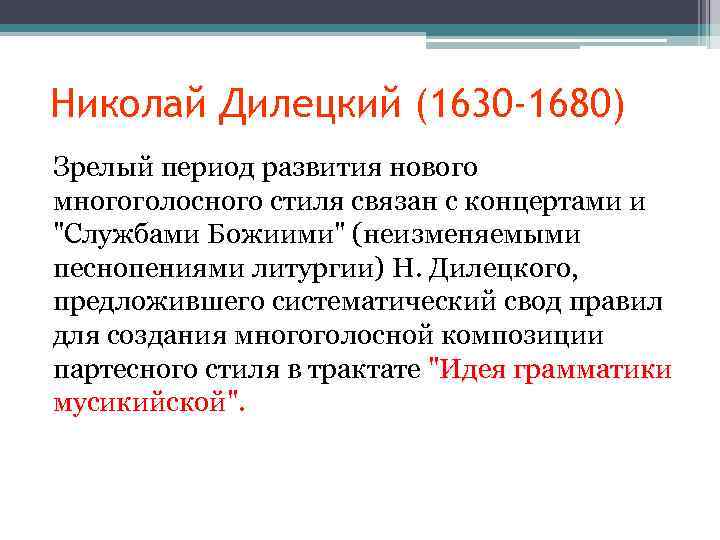 Николай Дилецкий (1630-1680)

Зрелый период развития нового многоголосного стиля связан с концертами и "Службами Божиими" (неизменяемыми песнопениями литургии) Н. Дилецкого, предложившего систематический свод правил для создания многоголосной композиции партесного стиля в трактате "Идея грамматики мусикийской".